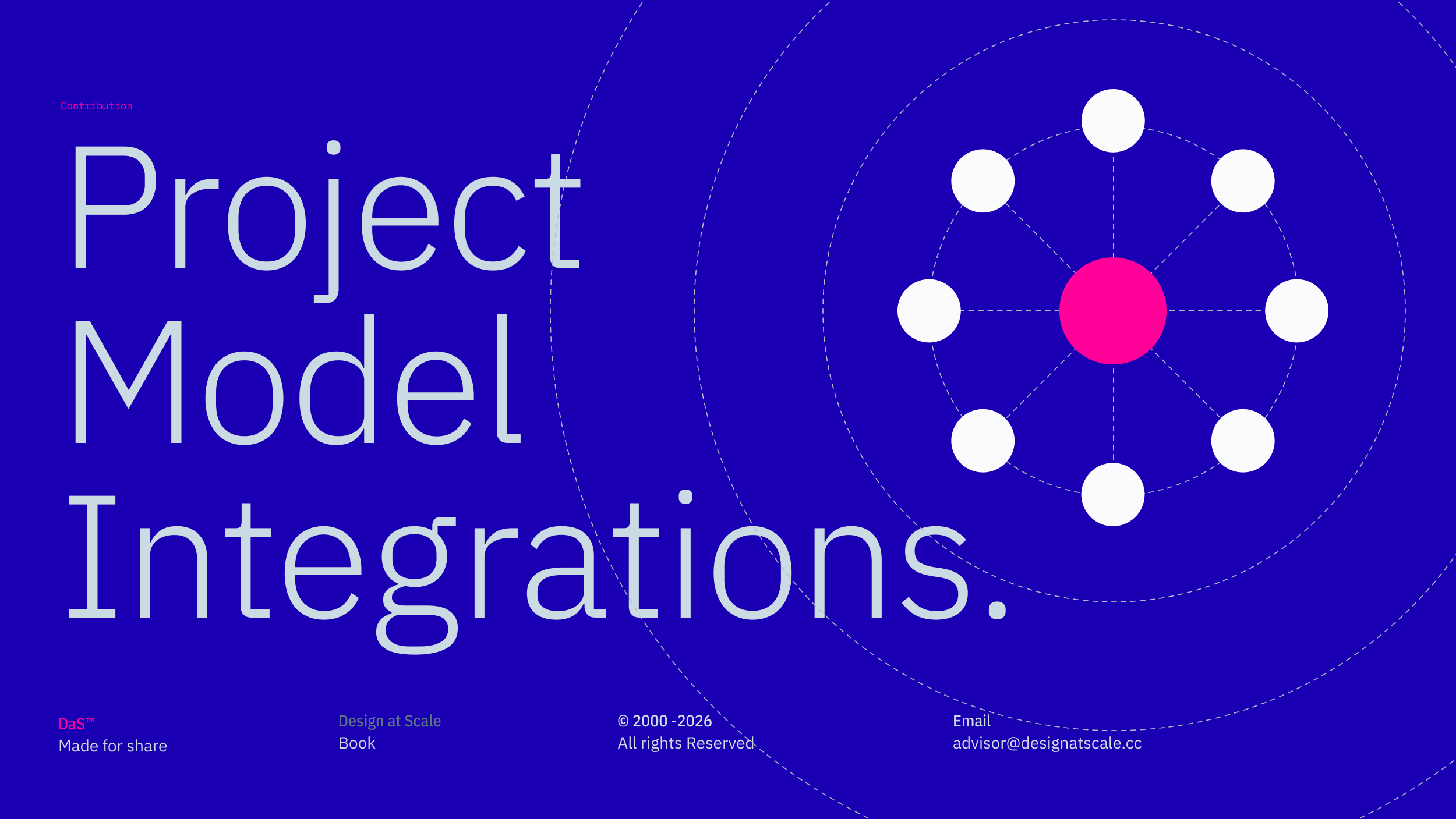 Contribution

Project Model Integrations.

DaS™
Made for share

Design at Scale
Book

© 2000 -2026
All rights Reserved

Email
advisor@designatscale.cc